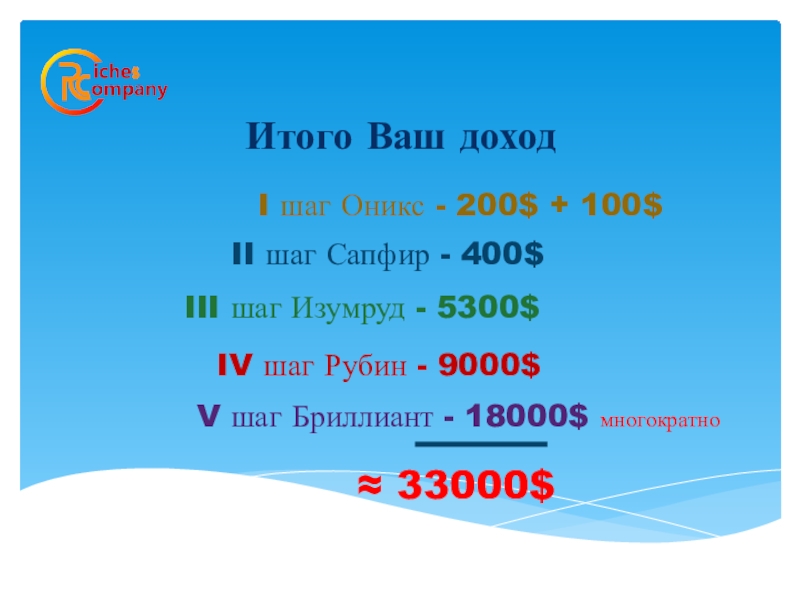 Riches Company

Итого Ваш доход

I шаг Оникс - 200$ + 100$

II шаг Сапфир - 400$

III шаг Изумруд - 5300$

IV шаг Рубин - 9000$

V шаг Бриллиант - 18000$ многократно

≈ 33000$